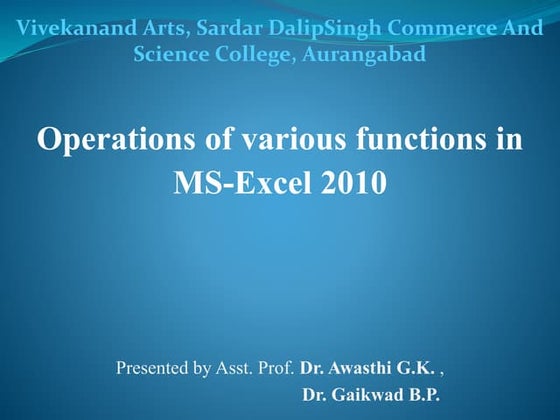 Vivekanand Arts, Sardar DalipSingh Commerce And Science College, Aurangabad

Operations of various functions in MS-Excel 2010

Presented by Asst. Prof. Dr. Awasthi G.K. ,
Dr. Gaikwad B.P.